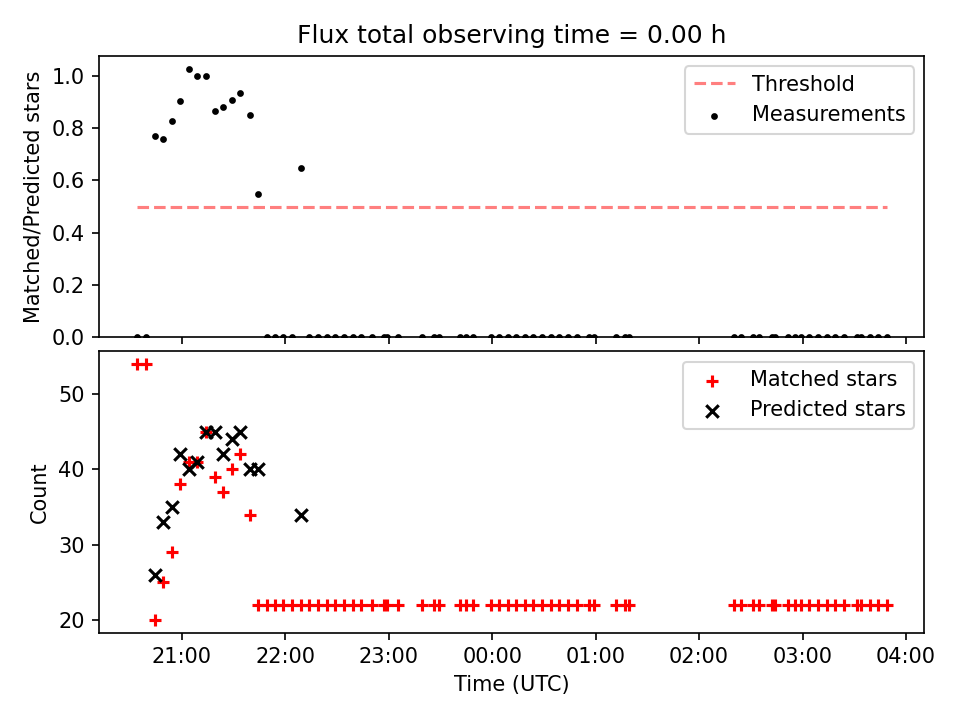 Flux total observing time = 0.00 h

Matched/Predicted stars

1.0
0.8
0.6
0.4
0.2
0.0

Threshold
Measurements

Count

50
40
30
20

Matched stars
Predicted stars

21:00
22:00
23:00
00:00
01:00
02:00
03:00
04:00

Time (UTC)